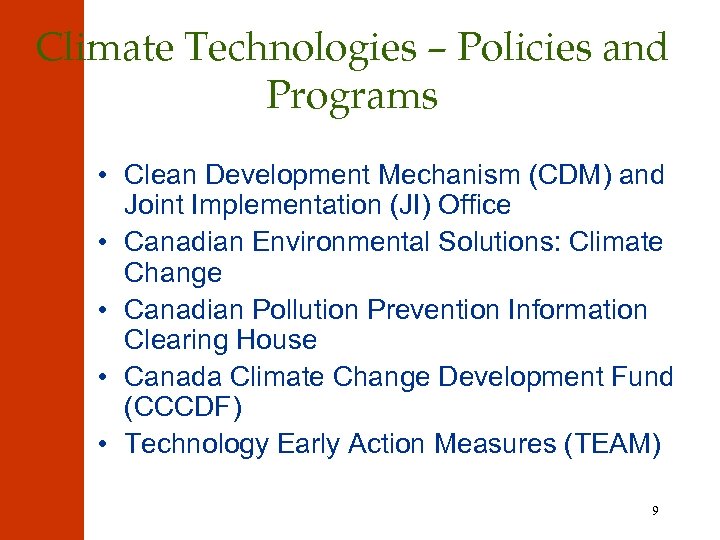 Climate Technologies – Policies and Programs

• Clean Development Mechanism (CDM) and Joint Implementation (JI) Office
• Canadian Environmental Solutions: Climate Change
• Canadian Pollution Prevention Information Clearing House
• Canada Climate Change Development Fund (CCCDF)
• Technology Early Action Measures (TEAM)

9